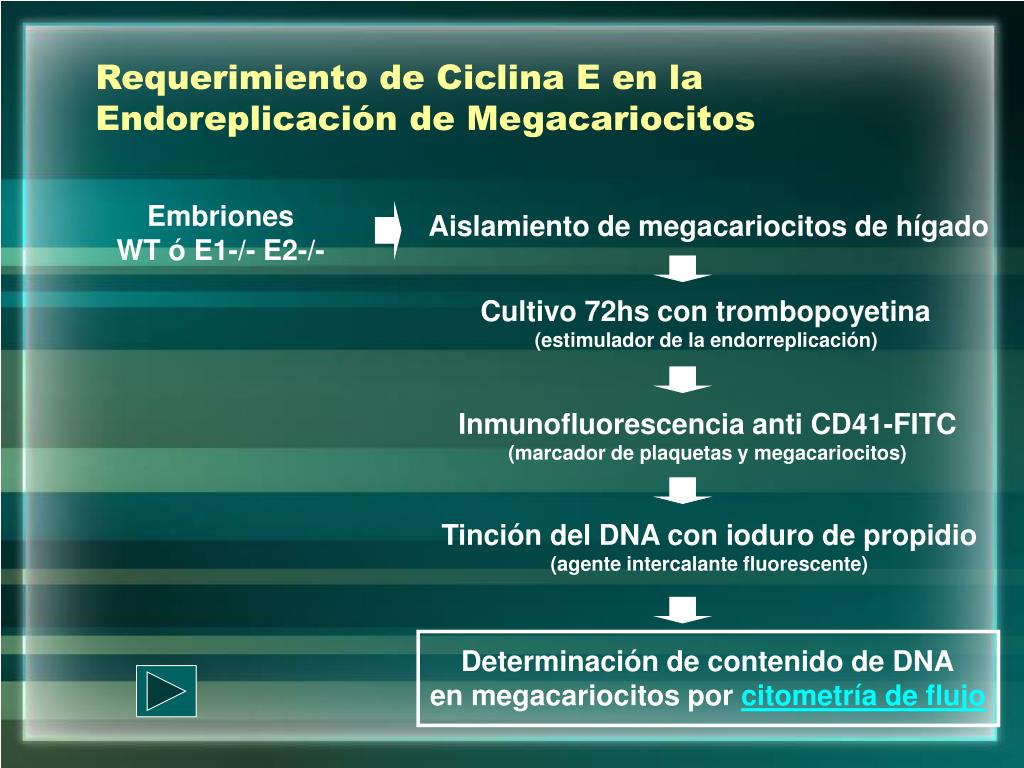 Requerimiento de Ciclina E en la Endoreplicación de Megacariocitos

Embriones
WT ó E1-/- E2-/-

Aislamiento de megacariocitos de hígado

Cultivo 72hs con trombopoyetina
(estimulador de la endorreplicación)

Inmunofluorescencia anti CD41-FITC
(marcador de plaquetas y megacariocitos)

Tinción del DNA con ioduro de propidio
(agente intercalante fluorescente)

Determinación de contenido de DNA
en megacariocitos por citometría de flujo